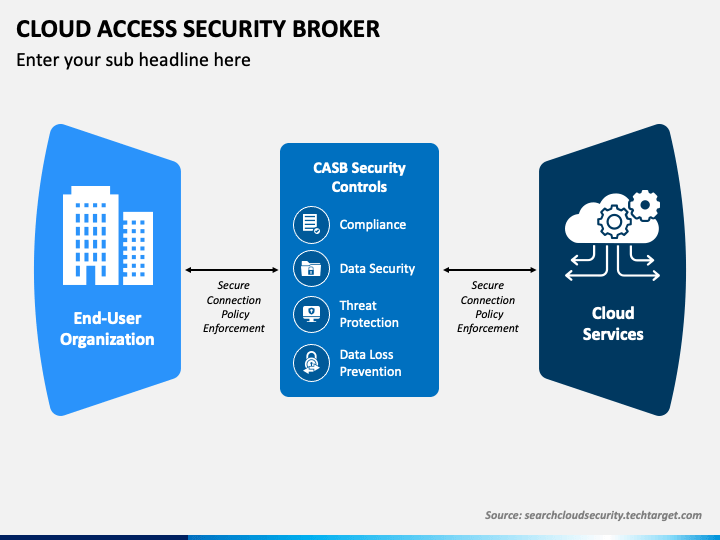 CLOUD ACCESS SECURITY BROKER

Enter your sub headline here

End-User Organization

Secure Connection Policy Enforcement

CASB Security Controls

Compliance

Data Security

Threat Protection

Data Loss Prevention

Secure Connection Policy Enforcement

Cloud Services

Source: searchcloudsecurity.techtarget.com